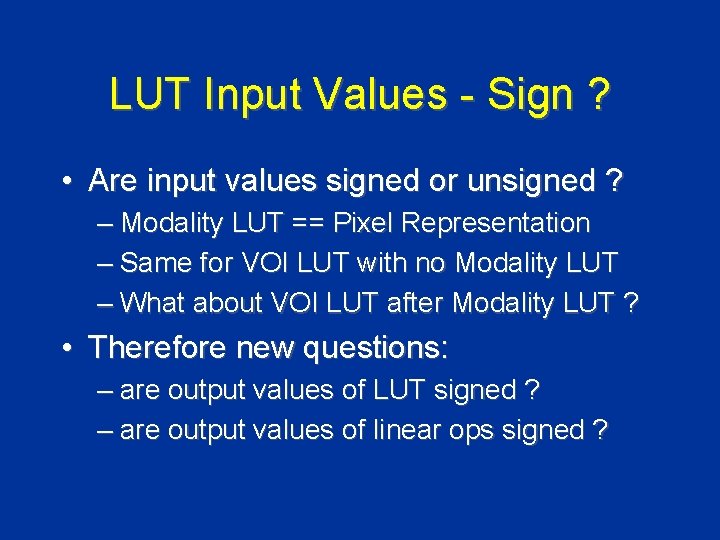 LUT Input Values - Sign ?

• Are input values signed or unsigned ?
– Modality LUT == Pixel Representation
– Same for VOI LUT with no Modality LUT
– What about VOI LUT after Modality LUT ?

• Therefore new questions:
– are output values of LUT signed ?
– are output values of linear ops signed ?